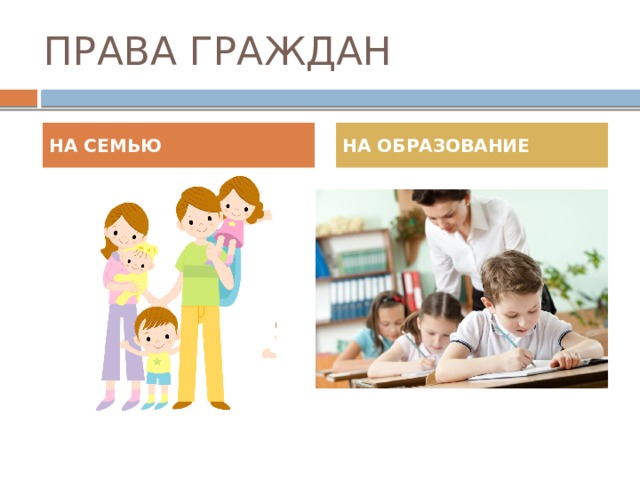 ПРАВА ГРАЖДАН

НА СЕМЬЮ

НА ОБРАЗОВАНИЕ